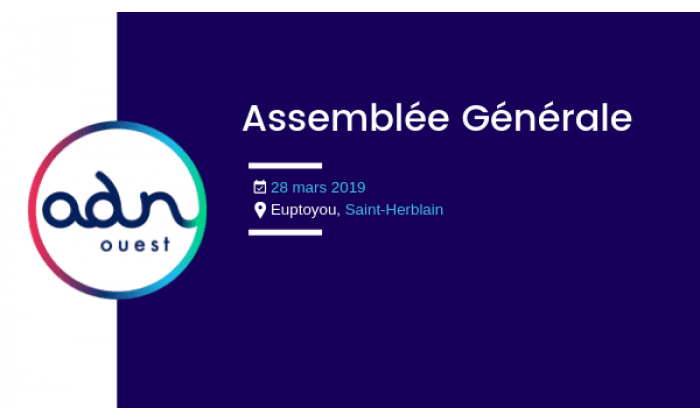 adn
ouest

Assemblée Générale

28 mars 2019

Euptoyou, Saint-Herblain